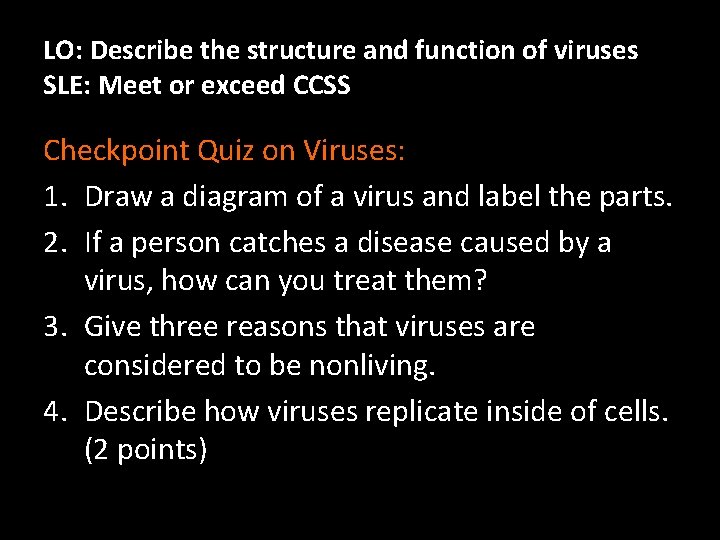 LO: Describe the structure and function of viruses
SLE: Meet or exceed CCSS

Checkpoint Quiz on Viruses:

1. Draw a diagram of a virus and label the parts.
2. If a person catches a disease caused by a virus, how can you treat them?
3. Give three reasons that viruses are considered to be nonliving.
4. Describe how viruses replicate inside of cells. (2 points)